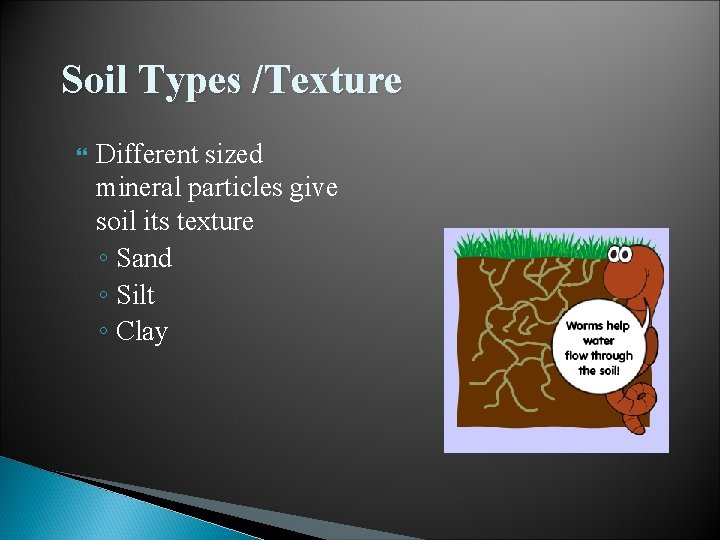 Soil Types /Texture

Different sized mineral particles give soil its texture

◦ Sand
◦ Silt
◦ Clay

Worms help water flow through the soil!